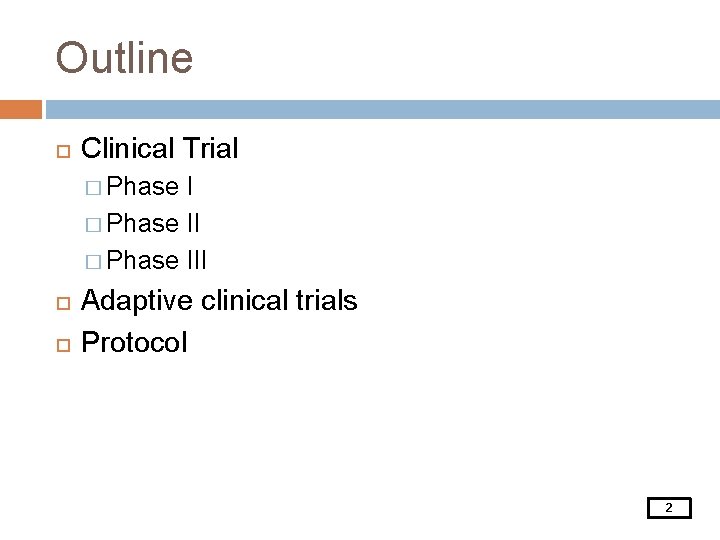 Outline

Clinical Trial
Phase I
Phase II
Phase III
Adaptive clinical trials
Protocol

2